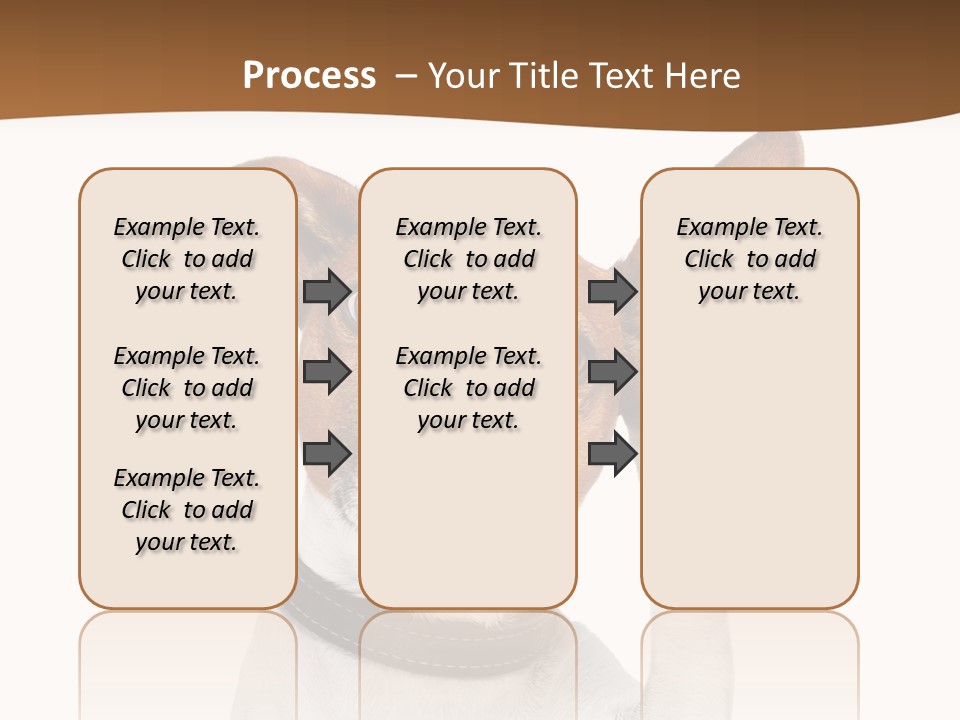 Process – Your Title Text Here

Example Text. Click to add your text.

Example Text. Click to add your text.

Example Text. Click to add your text.

Example Text. Click to add your text.

Example Text. Click to add your text.

Example Text. Click to add your text.